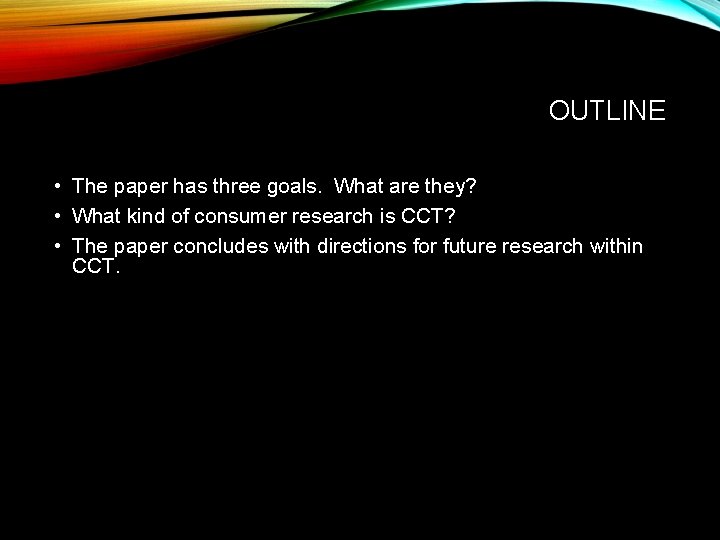 OUTLINE

• The paper has three goals. What are they?
• What kind of consumer research is CCT?
• The paper concludes with directions for future research within CCT.